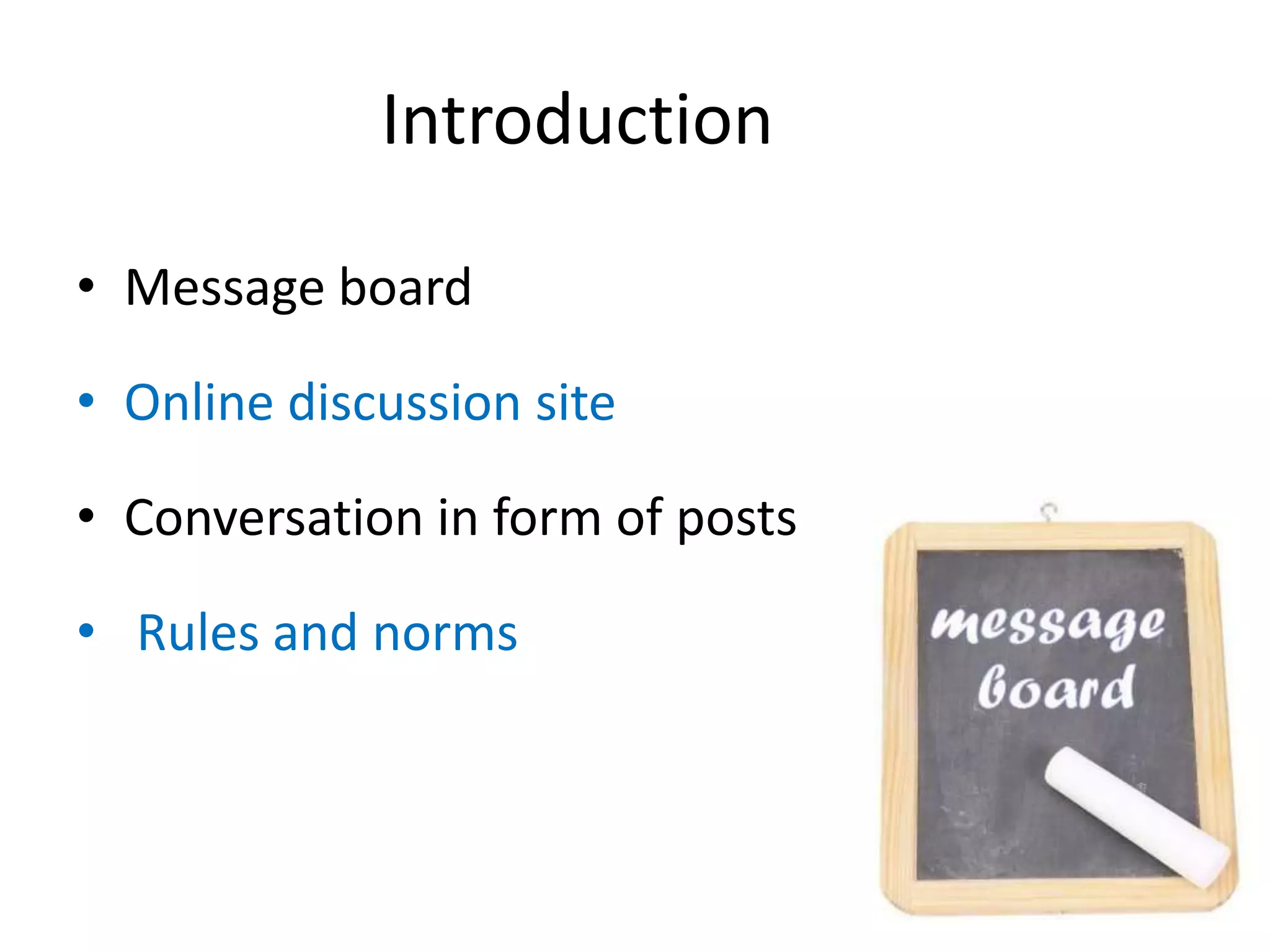 Introduction

• Message board

• Online discussion site

• Conversation in form of posts

• Rules and norms

message board